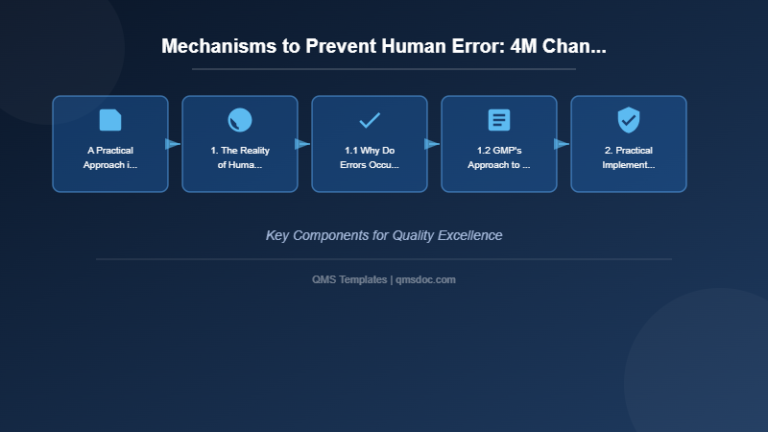 Mechanisms to Prevent Human Error: 4M Chan...

A Practical Approach i...

1. The Reality of Huma...

1.1 Why Do Errors Occu...

1.2 GMP's Approach to ...

2. Practical Implement...

Key Components for Quality Excellence

QMS Templates | qmsdoc.com